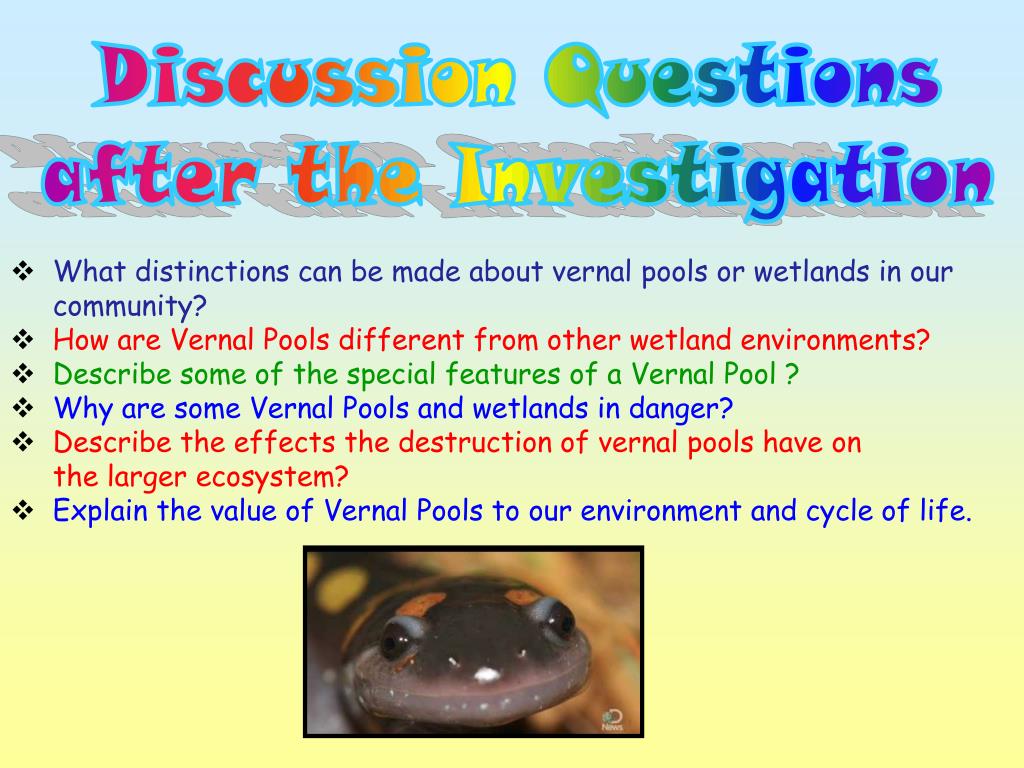 Discussion Questions after the Investigation

❖ What distinctions can be made about vernal pools or wetlands in our community?
❖ How are Vernal Pools different from other wetland environments?
❖ Describe some of the special features of a Vernal Pool ?
❖ Why are some Vernal Pools and wetlands in danger?
❖ Describe the effects the destruction of vernal pools have on the larger ecosystem?
❖ Explain the value of Vernal Pools to our environment and cycle of life.

News